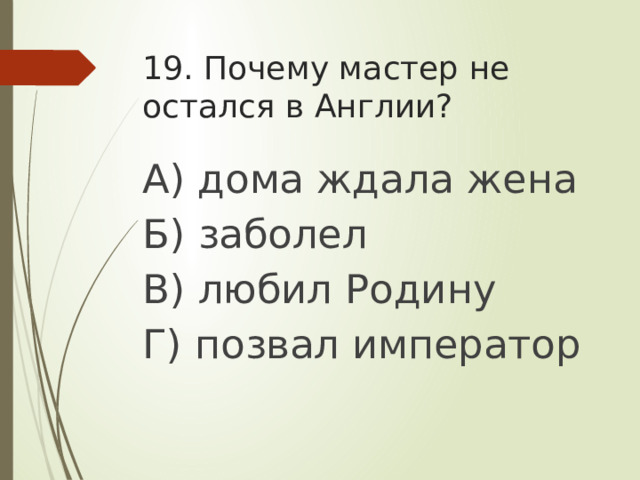 19. Почему мастер не остался в Англии?

А) дома ждала жена
Б) заболел
В) любил Родину
Г) позвал император